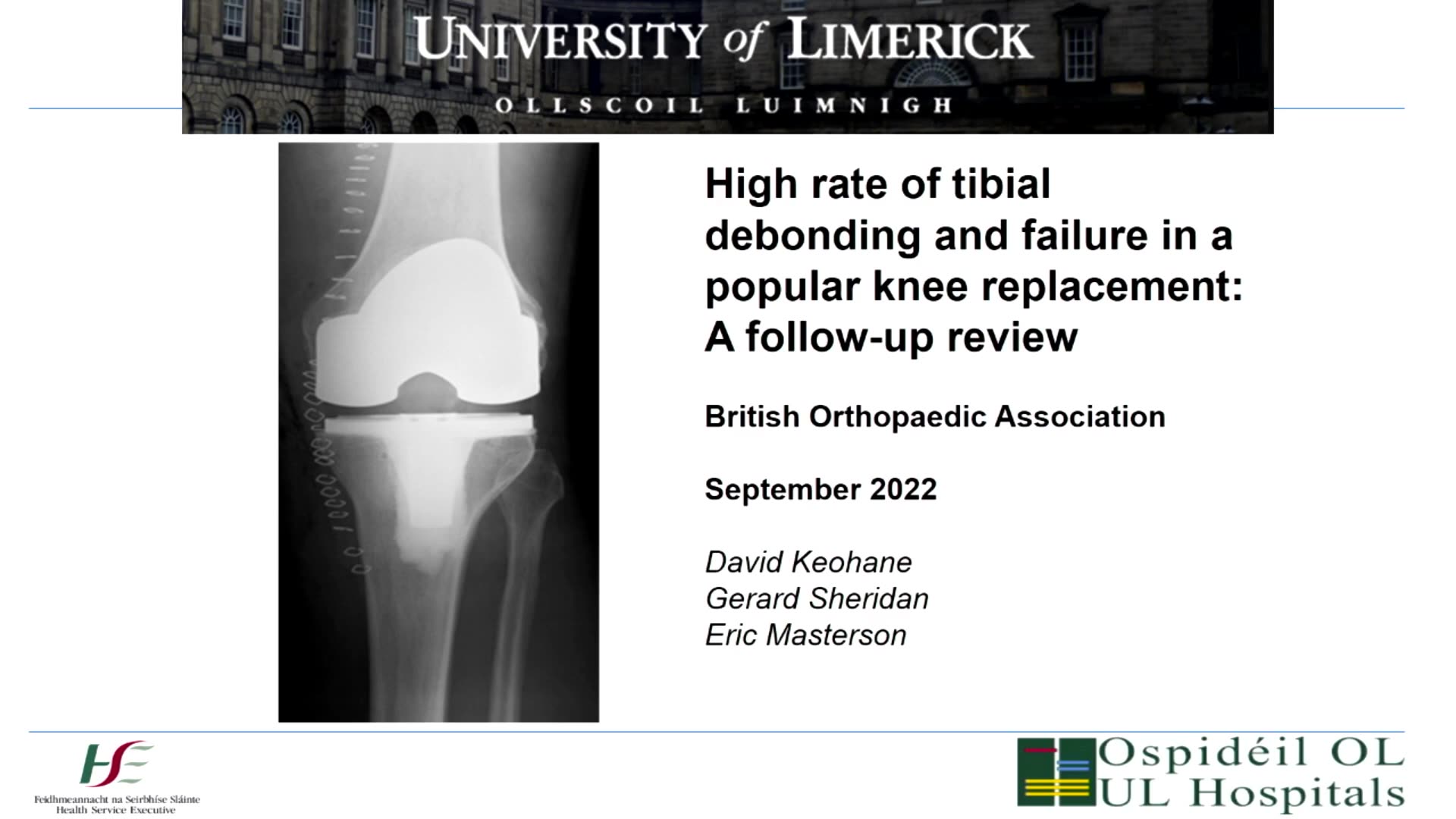 UNIVERSITY of LIMERICK

OLLSCOIL LUIMNIGH

High rate of tibial debonding and failure in a popular knee replacement: A follow-up review

British Orthopaedic Association

September 2022

David Keohane
Gerard Sheridan
Eric Masterson

HSE
Feidhmeannacht na Seirbhíse Sláinte
Health Service Executive

Ospidéil OL
UL Hospitals